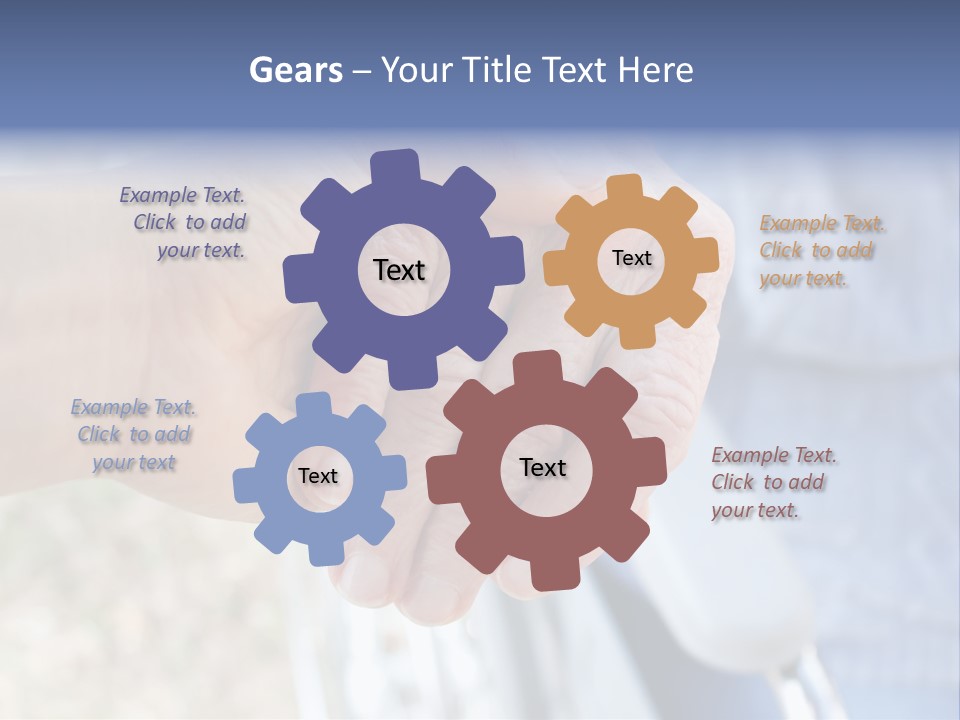 Gears – Your Title Text Here

Example Text. Click to add your text.

Text

Text

Example Text. Click to add your text.

Example Text. Click to add your text

Text

Text

Example Text. Click to add your text.